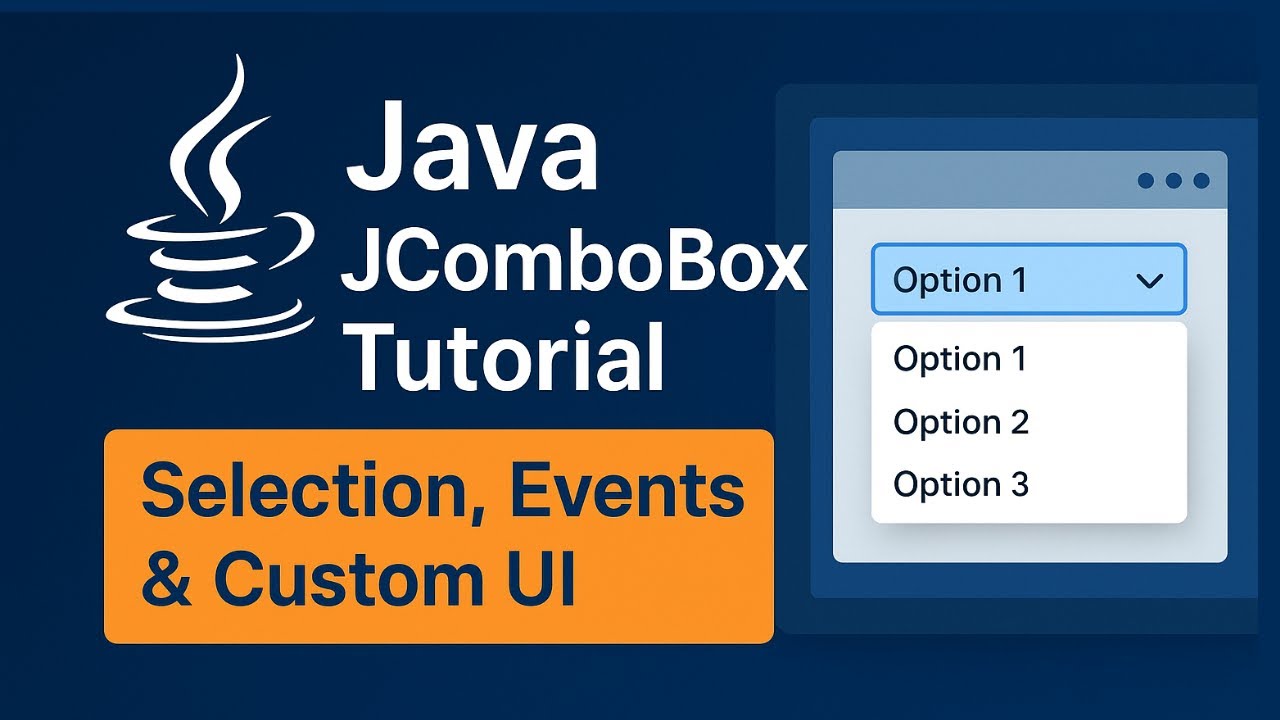 Java
JComboBox
Tutorial

Selection, Events & Custom UI

Option 1

Option 1
Option 2
Option 3